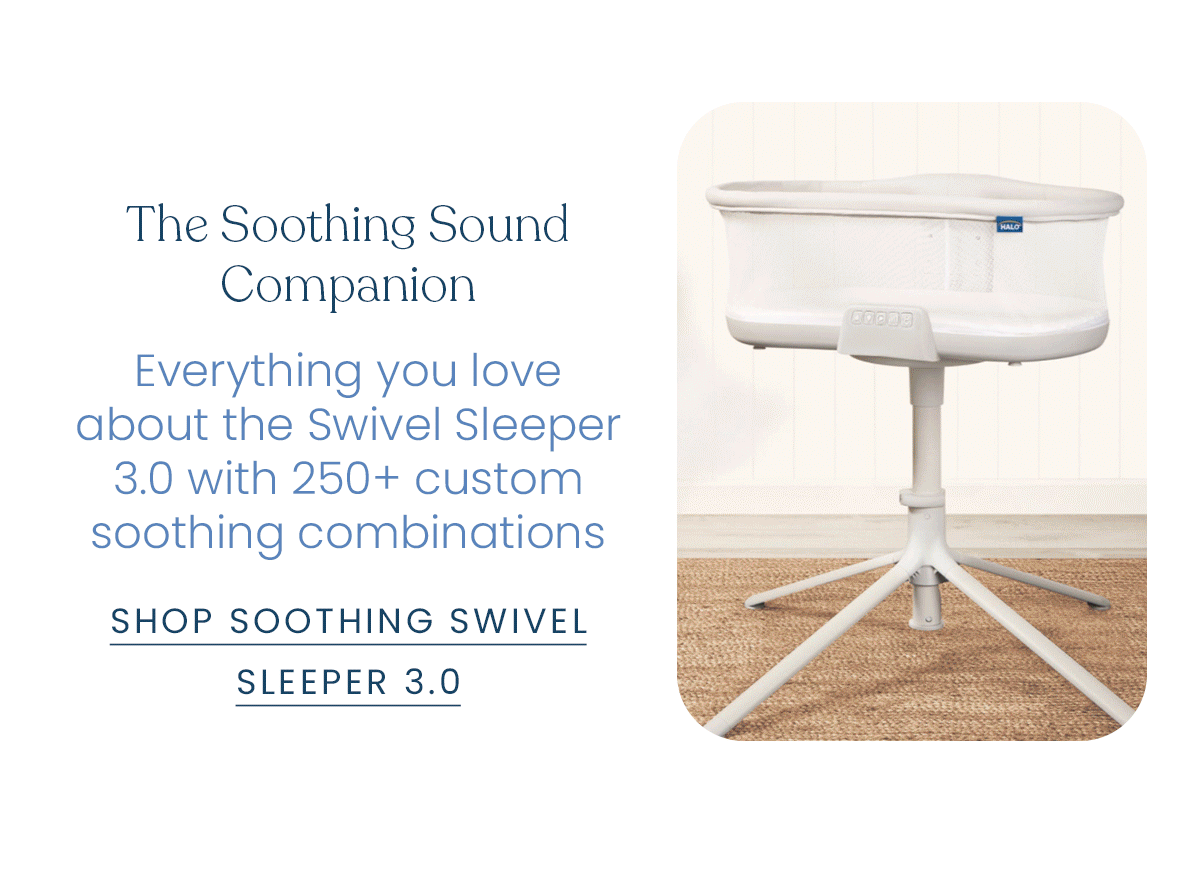 The Soothing Sound Companion

Everything you love about the Swivel Sleeper 3.0 with 250+ custom soothing combinations

SHOP SOOTHING SWIVEL SLEEPER 3.0

HALO